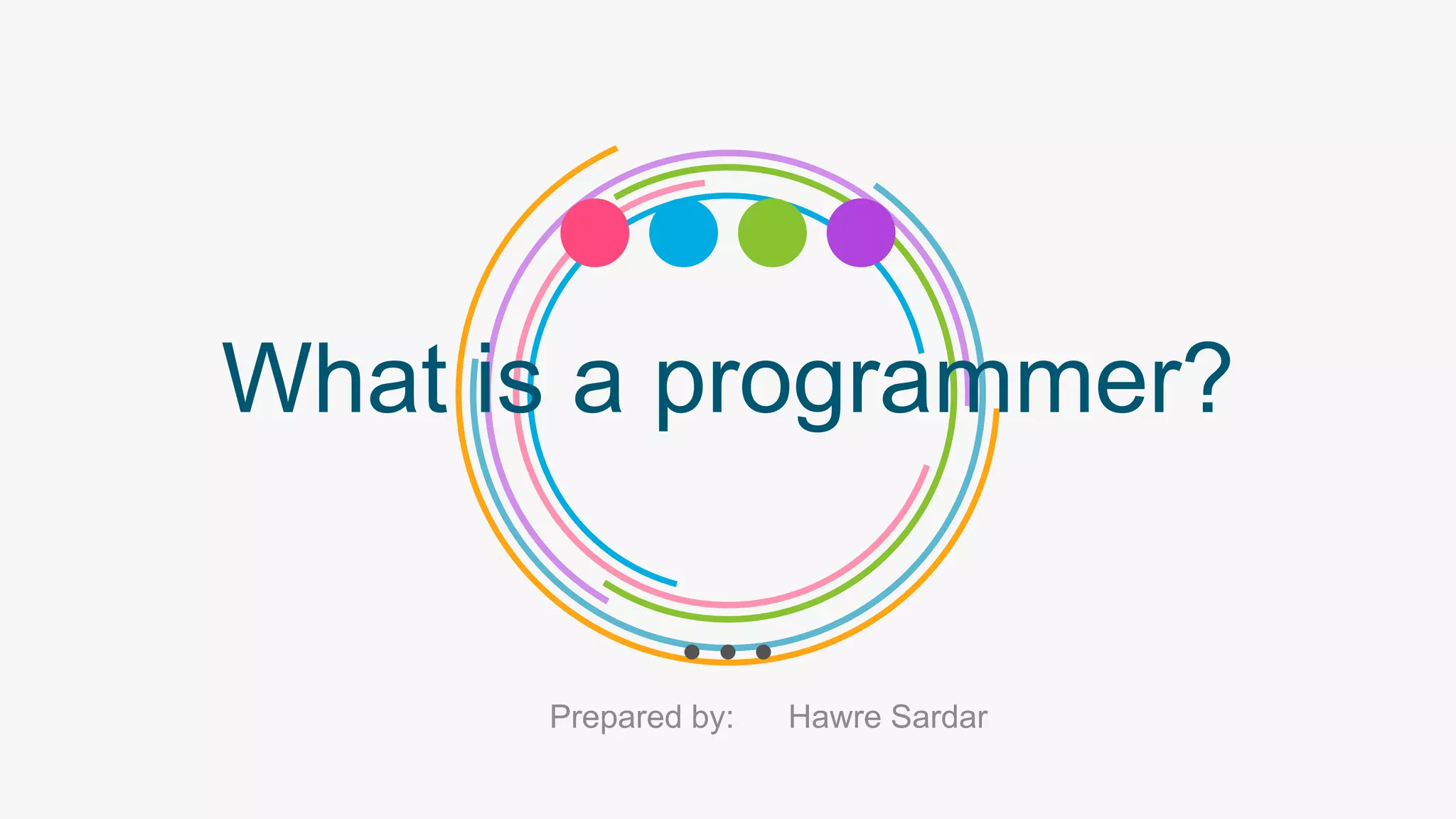 What is a programmer?

Prepared by: Hawre Sardar